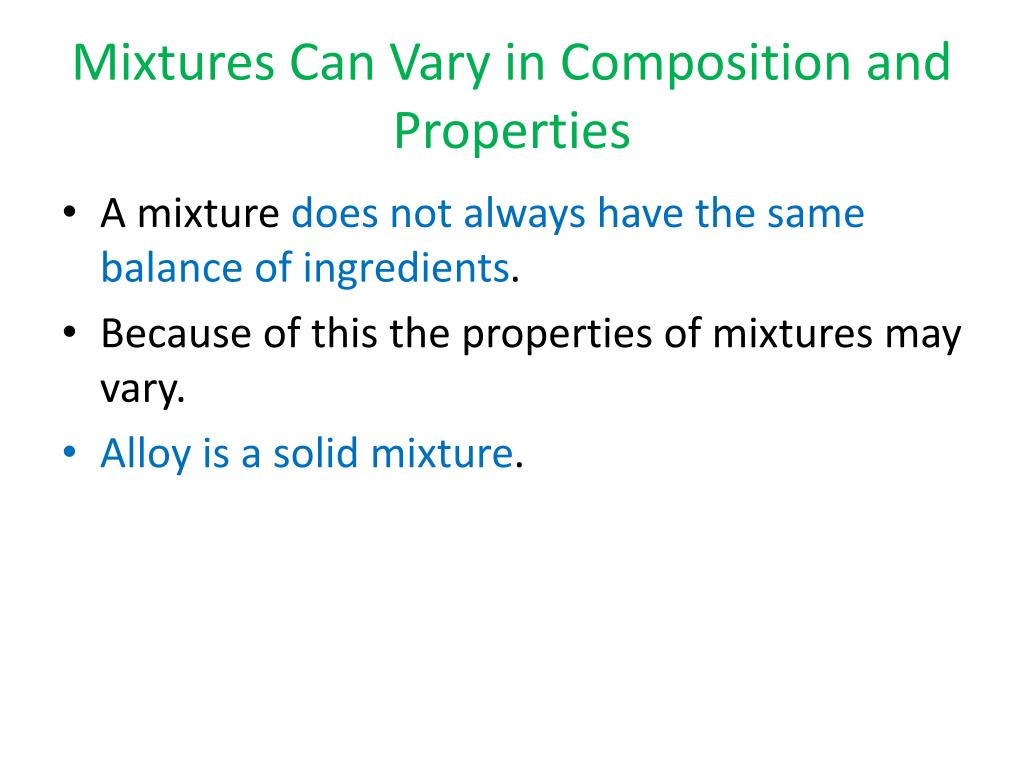 Mixtures Can Vary in Composition and Properties

• A mixture does not always have the same balance of ingredients.
• Because of this the properties of mixtures may vary.
• Alloy is a solid mixture.